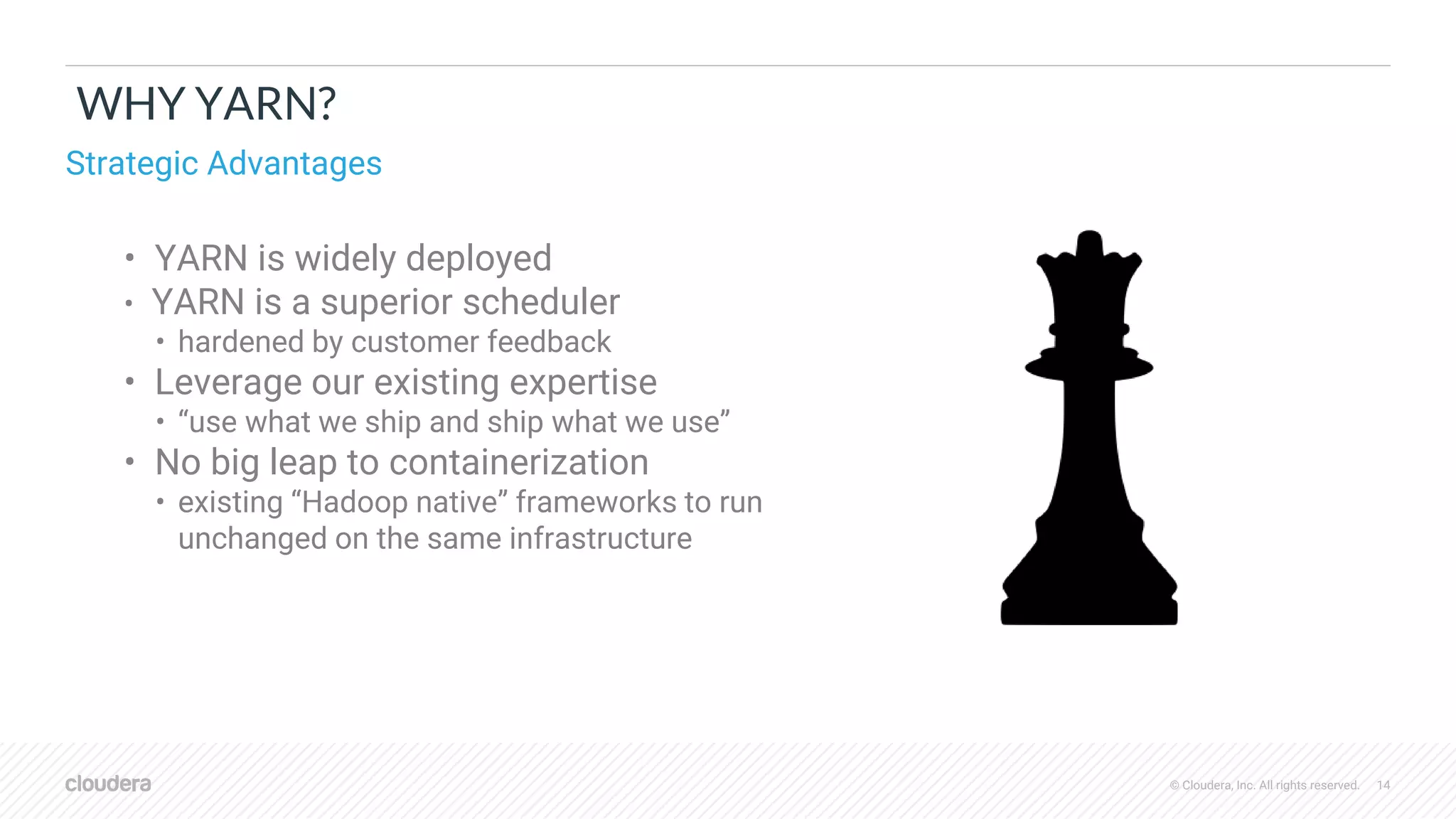 WHY YARN?

Strategic Advantages

• YARN is widely deployed
• YARN is a superior scheduler
  • hardened by customer feedback
• Leverage our existing expertise
  • “use what we ship and ship what we use”
• No big leap to containerization
  • existing “Hadoop native” frameworks to run unchanged on the same infrastructure

cloudera

© Cloudera, Inc. All rights reserved. 14